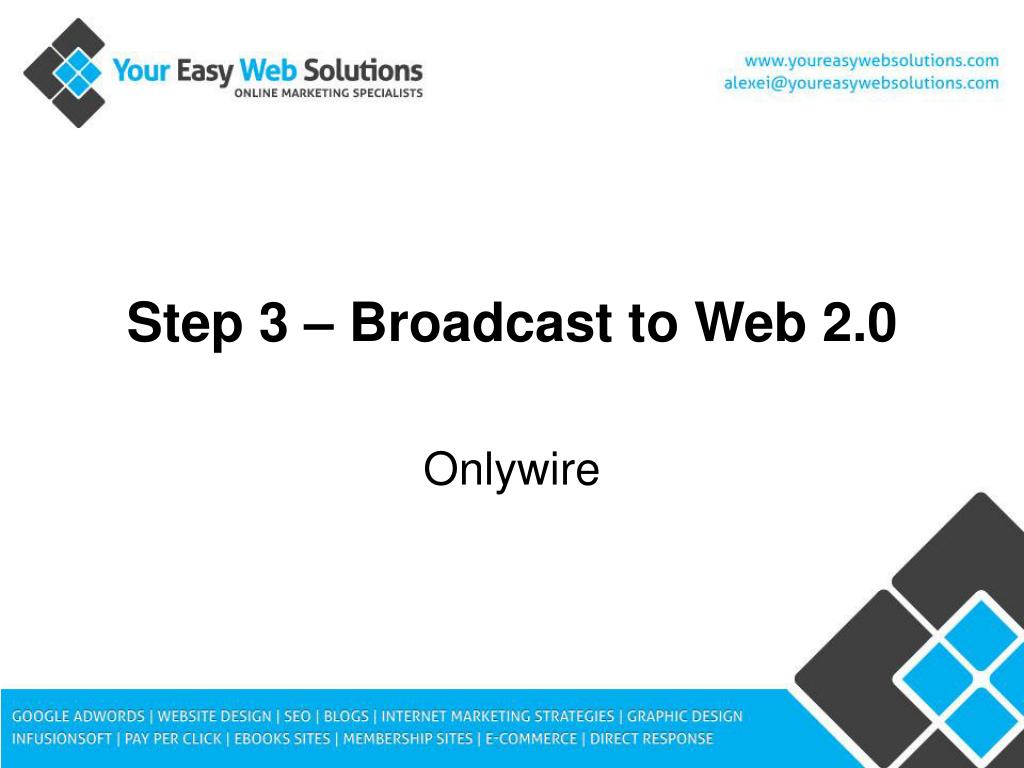 Your Easy Web Solutions
ONLINE MARKETING SPECIALISTS

www.youreasywebsolutions.com
alexei@youreasywebsolutions.com

Step 3 – Broadcast to Web 2.0

Onlywire

GOOGLE ADWORDS | WEBSITE DESIGN | SEO | BLOGS | INTERNET MARKETING STRATEGIES | GRAPHIC DESIGN
INFUSIONSOFT | PAY PER CLICK | EBOOKS SITES | MEMBERSHIP SITES | E-COMMERCE | DIRECT RESPONSE